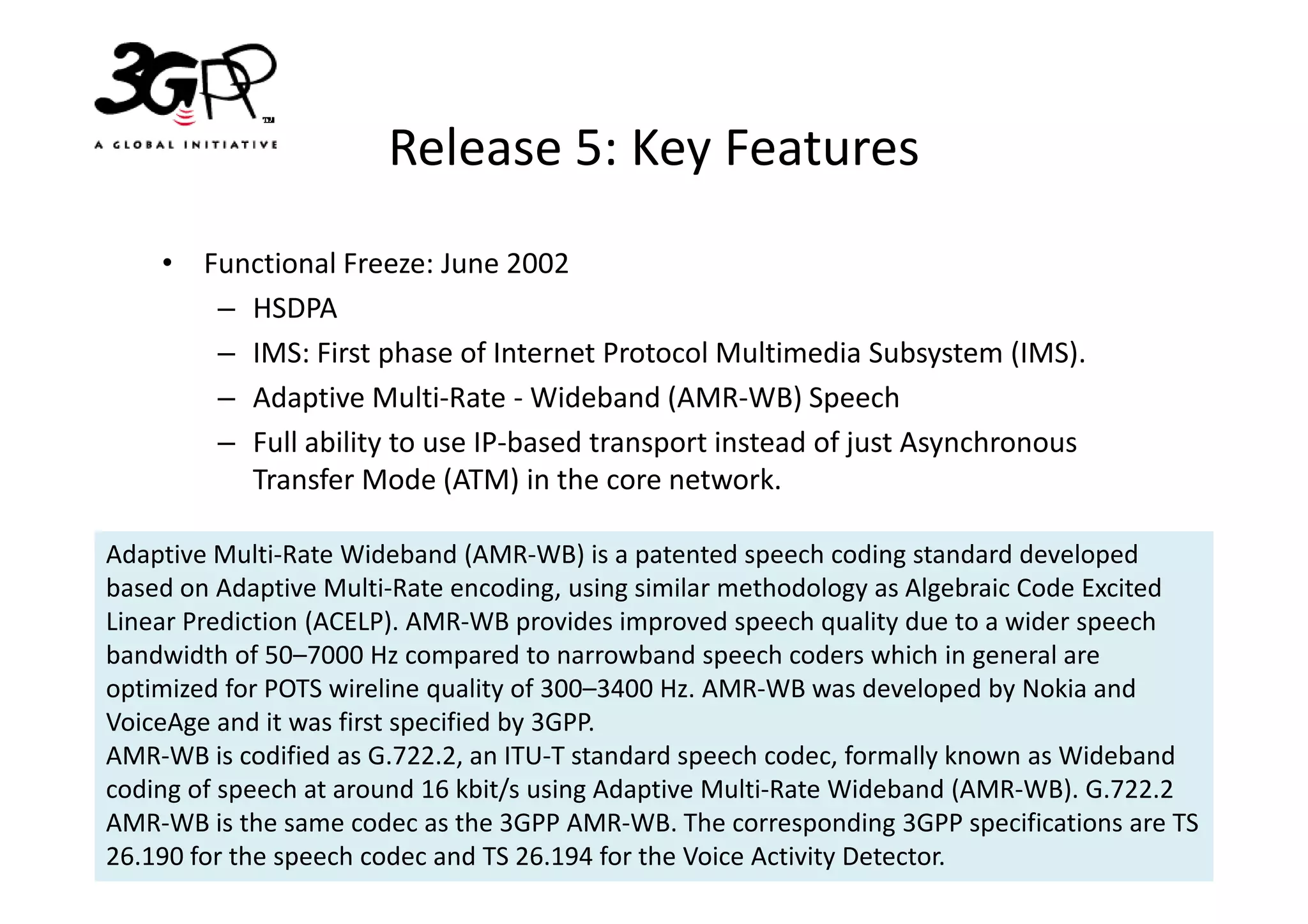 3GPP™
A GLOBAL INITIATIVE

Release 5: Key Features

• Functional Freeze: June 2002
– HSDPA
– IMS: First phase of Internet Protocol Multimedia Subsystem (IMS).
– Adaptive Multi-Rate - Wideband (AMR-WB) Speech
– Full ability to use IP-based transport instead of just Asynchronous Transfer Mode (ATM) in the core network.

Adaptive Multi-Rate Wideband (AMR-WB) is a patented speech coding standard developed based on Adaptive Multi-Rate encoding, using similar methodology as Algebraic Code Excited Linear Prediction (ACELP). AMR-WB provides improved speech quality due to a wider speech bandwidth of 50–7000 Hz compared to narrowband speech coders which in general are optimized for POTS wireline quality of 300–3400 Hz. AMR-WB was developed by Nokia and VoiceAge and it was first specified by 3GPP.
AMR-WB is codified as G.722.2, an ITU-T standard speech codec, formally known as Wideband coding of speech at around 16 kbit/s using Adaptive Multi-Rate Wideband (AMR-WB). G.722.2 AMR-WB is the same codec as the 3GPP AMR-WB. The corresponding 3GPP specifications are TS 26.190 for the speech codec and TS 26.194 for the Voice Activity Detector.